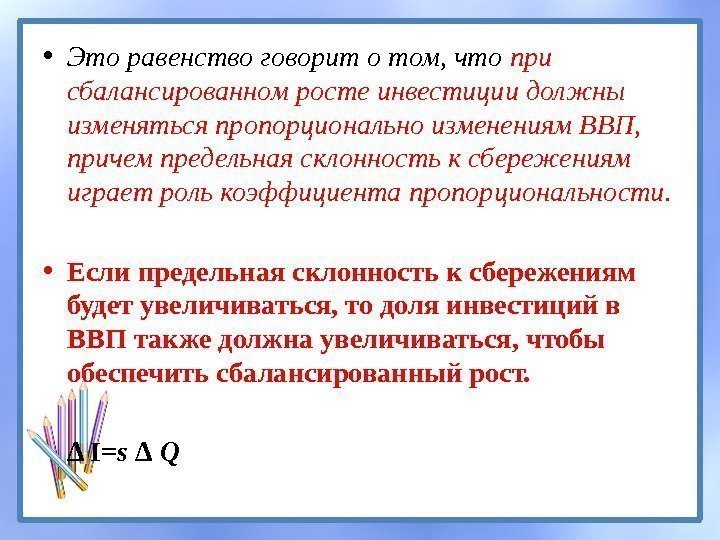 • Это равенство говорит о том, что при сбалансированном росте инвестиции должны изменяться пропорционально изменениям ВВП, причем предельная склонность к сбережениям играет роль коэффициента пропорциональности.

• Если предельная склонность к сбережениям будет увеличиваться, то доля инвестиций в ВВП также должна увеличиваться, чтобы обеспечить сбалансированный рост.

$\Delta I = s \Delta Q$